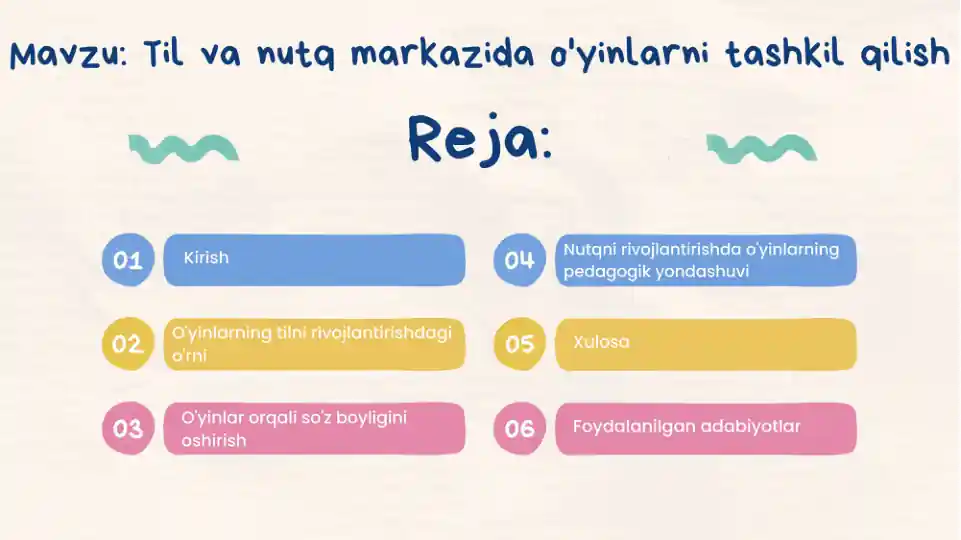 Mavzu: Til va nutq markazida o'yinlarni tashkil qilish

Reja:

01 Kirish

02 O'yinlarning tilni rivojlantirishdagi o'rni

03 O'yinlar orqali so'z boyligini oshirish

04 Nutqni rivojlantirishda o'yinlarning pedagogik yondashuvi

05 Xulosa

06 Foydalanilgan adabiyotlar